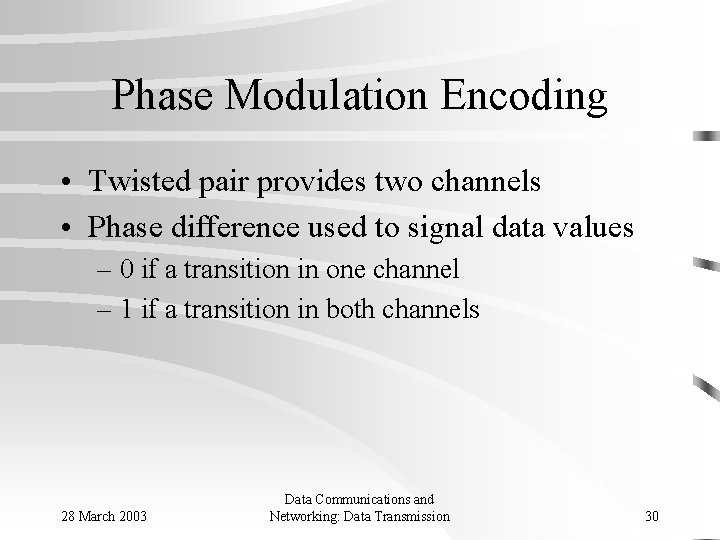 Phase Modulation Encoding

• Twisted pair provides two channels
• Phase difference used to signal data values
– 0 if a transition in one channel
– 1 if a transition in both channels

28 March 2003

Data Communications and Networking: Data Transmission

30